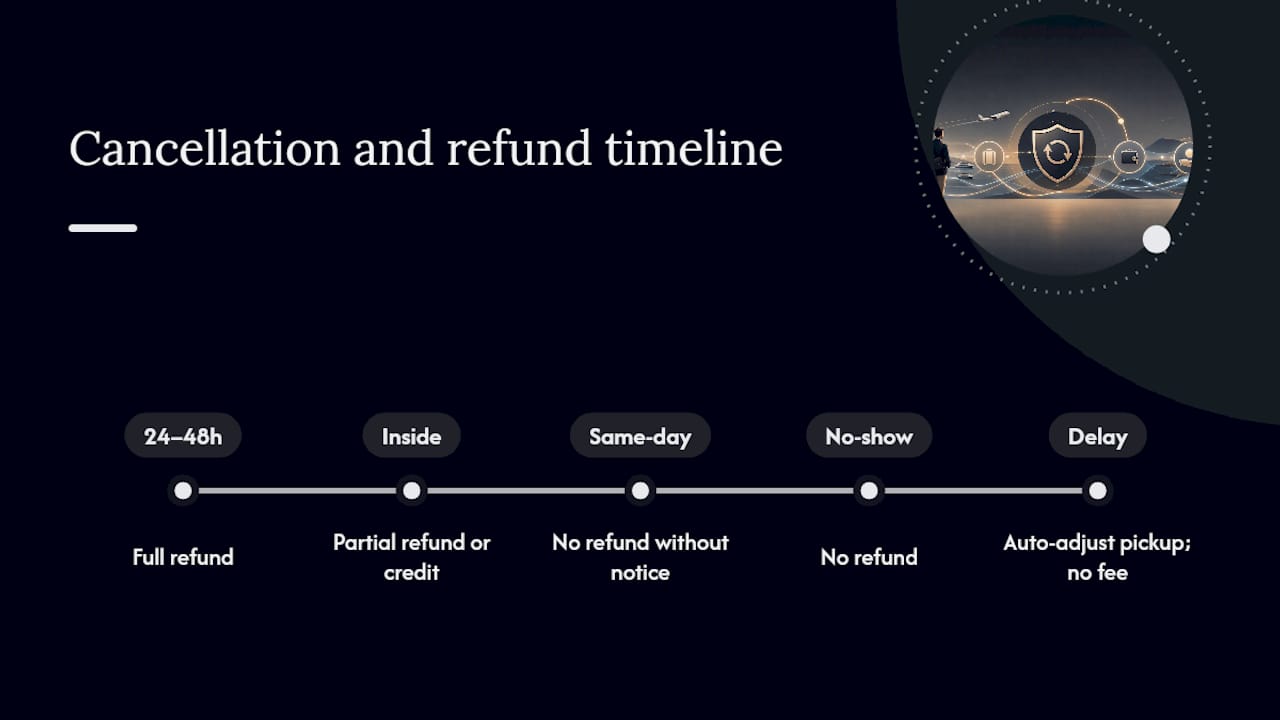 Cancellation and refund timeline

24–48h

Full refund

Inside

Partial refund or credit

Same-day

No refund without notice

No-show

No refund

Delay

Auto-adjust pickup; no fee